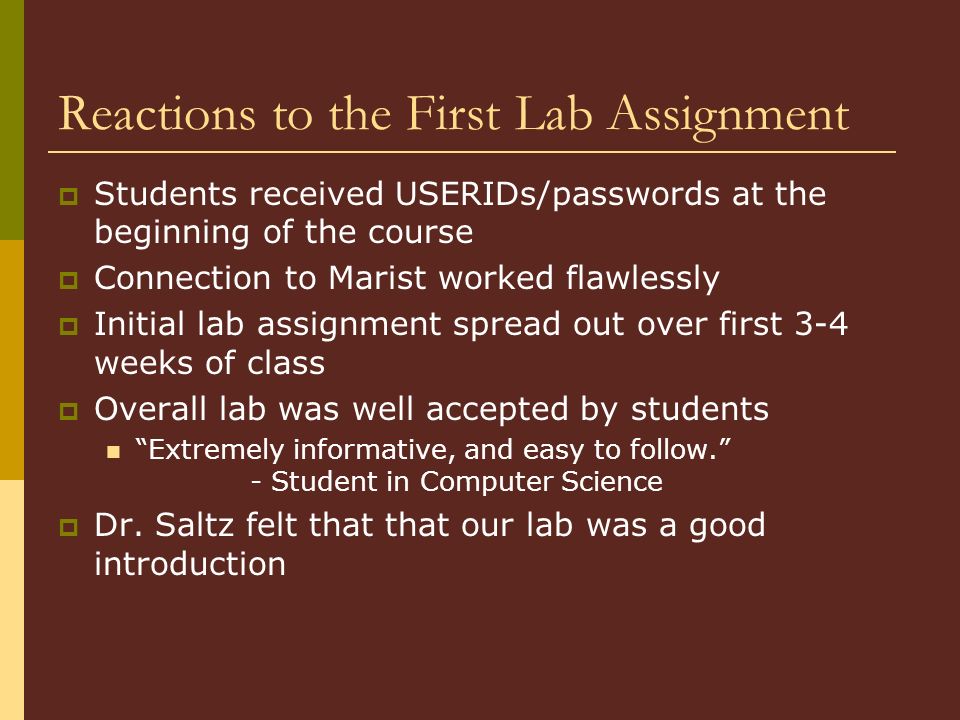 Reactions to the First Lab Assignment

Students received USERIDs/passwords at the beginning of the course

Connection to Marist worked flawlessly

Initial lab assignment spread out over first 3-4 weeks of class

Overall lab was well accepted by students

“Extremely informative, and easy to follow.”
- Student in Computer Science

Dr. Saltz felt that that our lab was a good introduction